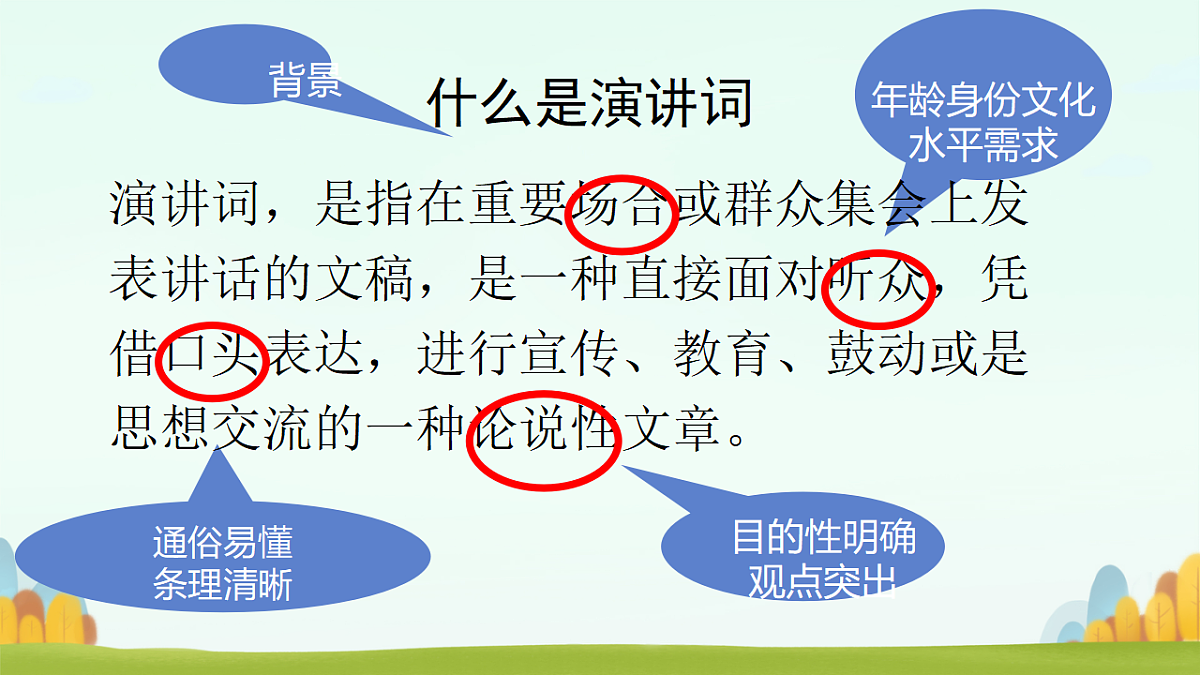 背景

什么是演讲词

年龄身份文化水平需求

演讲词，是指在重要场合或群众集会上发表讲话的文稿，是一种直接面对听众，凭借口头表达，进行宣传、教育、鼓动或是思想交流的一种论说性文章。

通俗易懂
条理清晰

目的性明确
观点突出